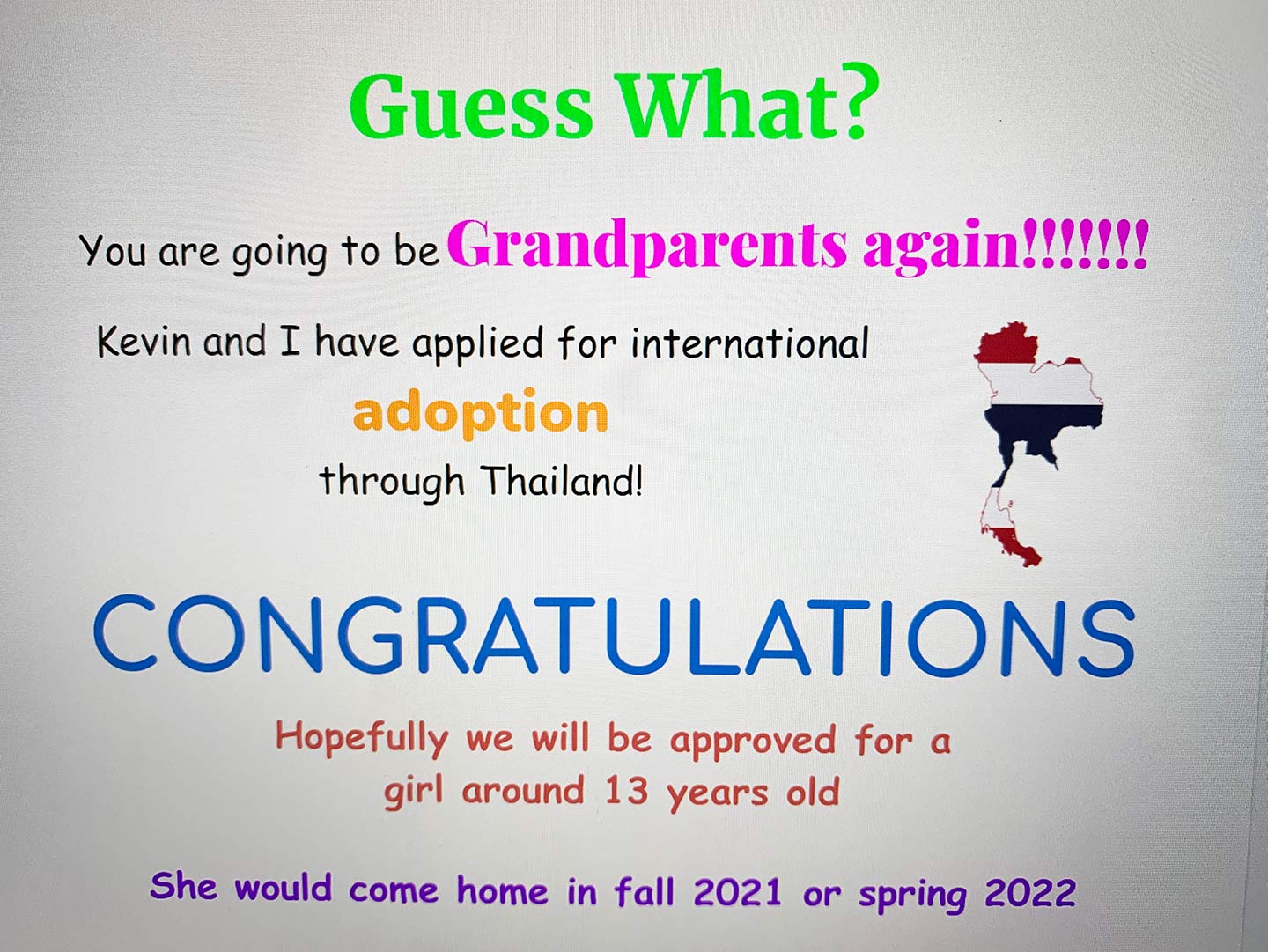 Guess What?

You are going to be Grandparents again!!!!!!!

Kevin and I have applied for international adoption through Thailand!

CONGRATULATIONS

Hopefully we will be approved for a girl around 13 years old

She would come home in fall 2021 or spring 2022